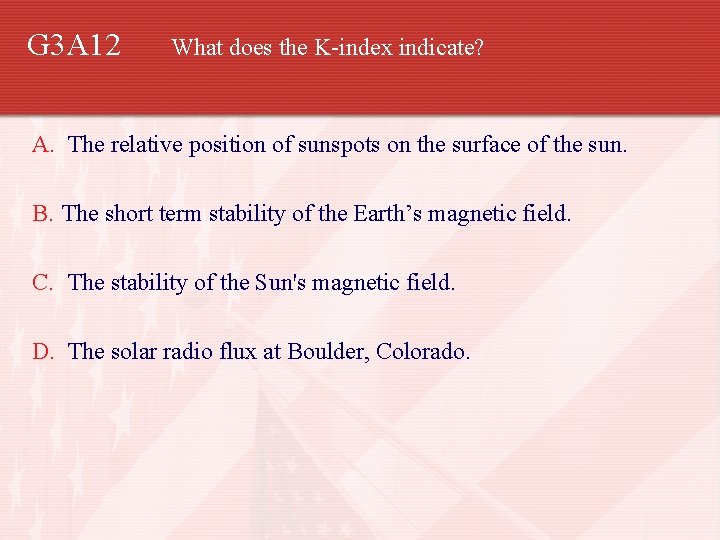 G3A12 What does the K-index indicate?

A. The relative position of sunspots on the surface of the sun.

B. The short term stability of the Earth’s magnetic field.

C. The stability of the Sun's magnetic field.

D. The solar radio flux at Boulder, Colorado.